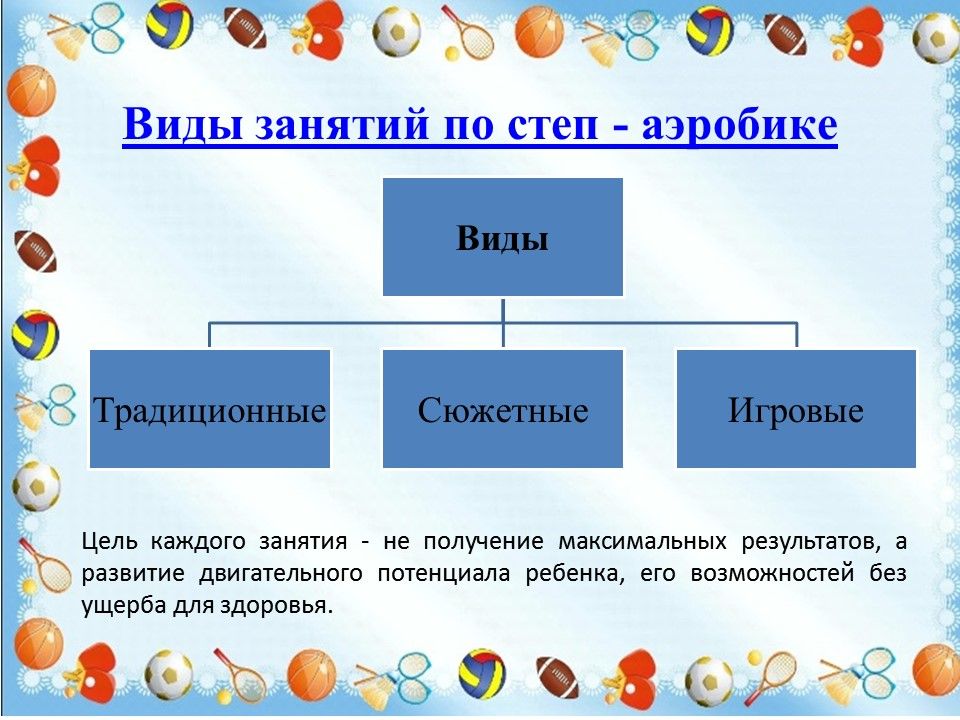 Виды занятий по степ - аэробике

Виды

Традиционные

Сюжетные

Игровые

Цель каждого занятия - не получение максимальных результатов, а развитие двигательного потенциала ребенка, его возможностей без ущерба для здоровья.